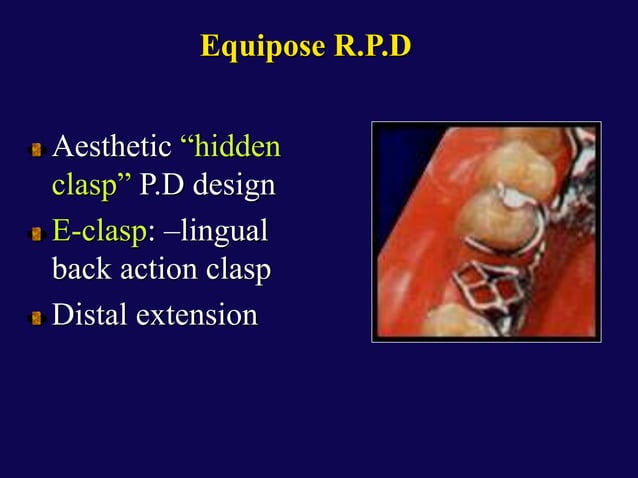 Equipose R.P.D

Aesthetic “hidden clasp” P.D design

E-clasp: –lingual back action clasp

Distal extension